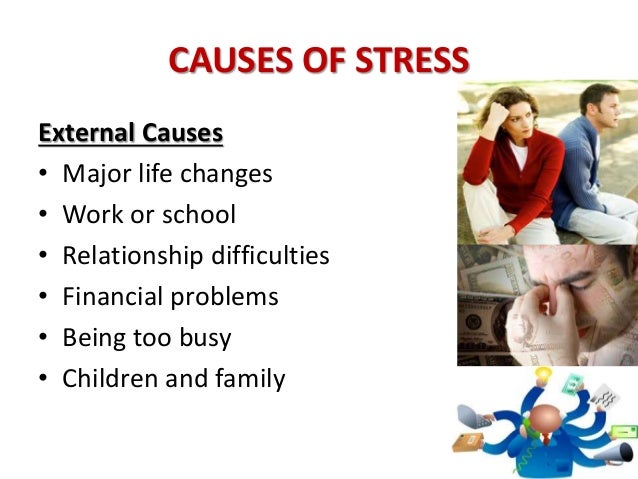 CAUSES OF STRESS

External Causes

• Major life changes
• Work or school
• Relationship difficulties
• Financial problems
• Being too busy
• Children and family